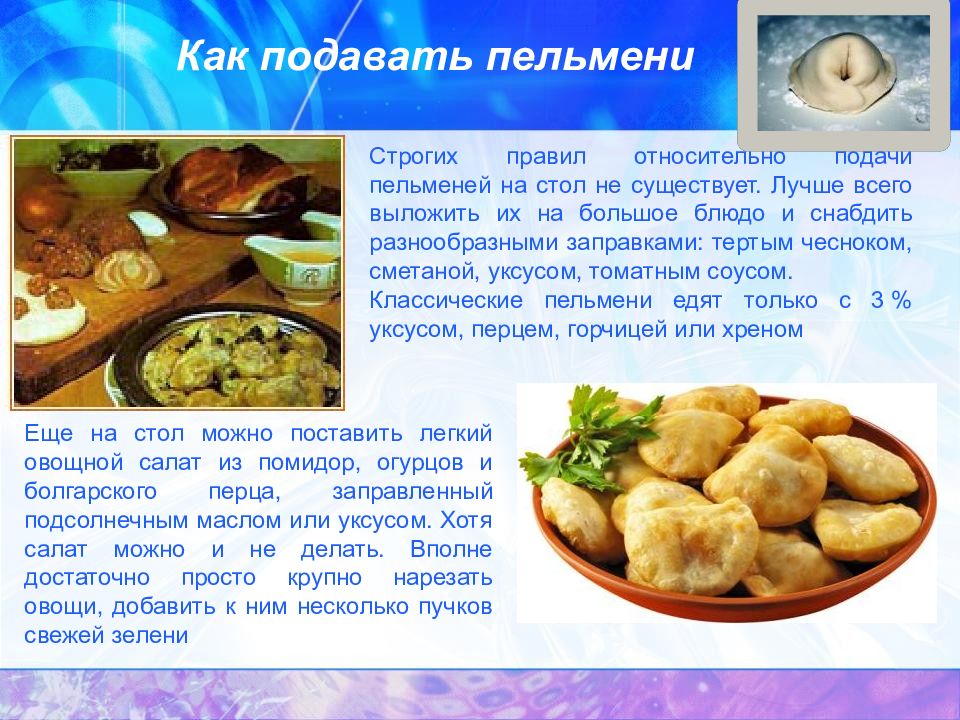 Как подавать пельмени

Строгих правил относительно подачи пельменей на стол не существует. Лучше всего выложить их на большое блюдо и снабдить разнообразными заправками: тертым чесноком, сметаной, уксусом, томатным соусом.
Классические пельмени едят только с 3 % уксусом, перцем, горчицей или хреном

Еще на стол можно поставить легкий овощной салат из помидор, огурцов и болгарского перца, заправленный подсолнечным маслом или уксусом. Хотя салат можно и не делать. Вполне достаточно просто крупно нарезать овощи, добавить к ним несколько пучков свежей зелени